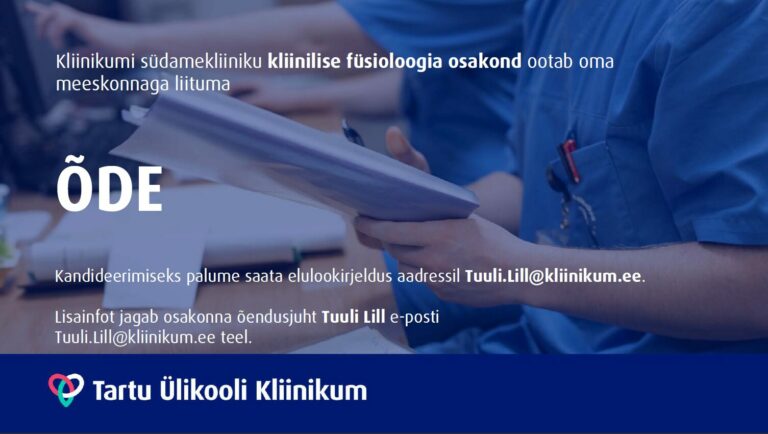 Kliinikumi südamekliiniku kliinilise füsioloogia osakond ootab oma meeskonnaga liituma

ÕDE

Kandideerimiseks palume saata elulookirjeldus aadressil Tuuli.Lill@kliinikum.ee.

Lisainfot jagab osakonna õendusjuht Tuuli Lill e-posti Tuuli.Lill@kliinikum.ee teel.

Tartu Ülikooli Kliinikum